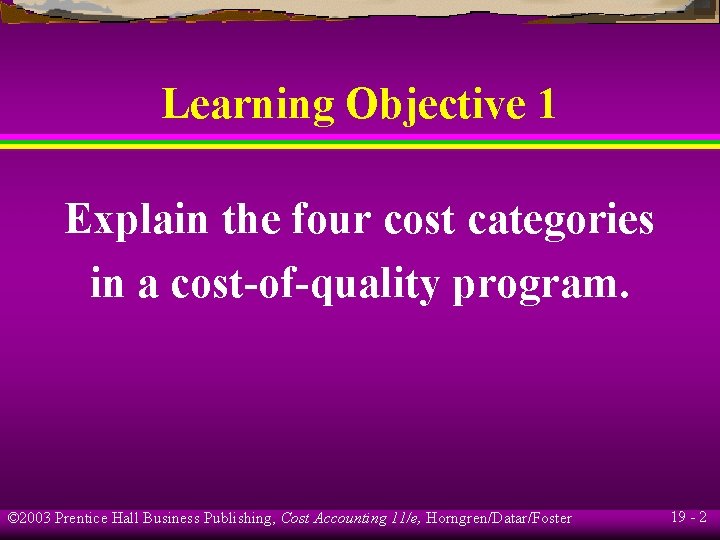 Learning Objective 1

Explain the four cost categories in a cost-of-quality program.

©2003 Prentice Hall Business Publishing, Cost Accounting 11/e, Horngren/Datar/Foster

19 - 2